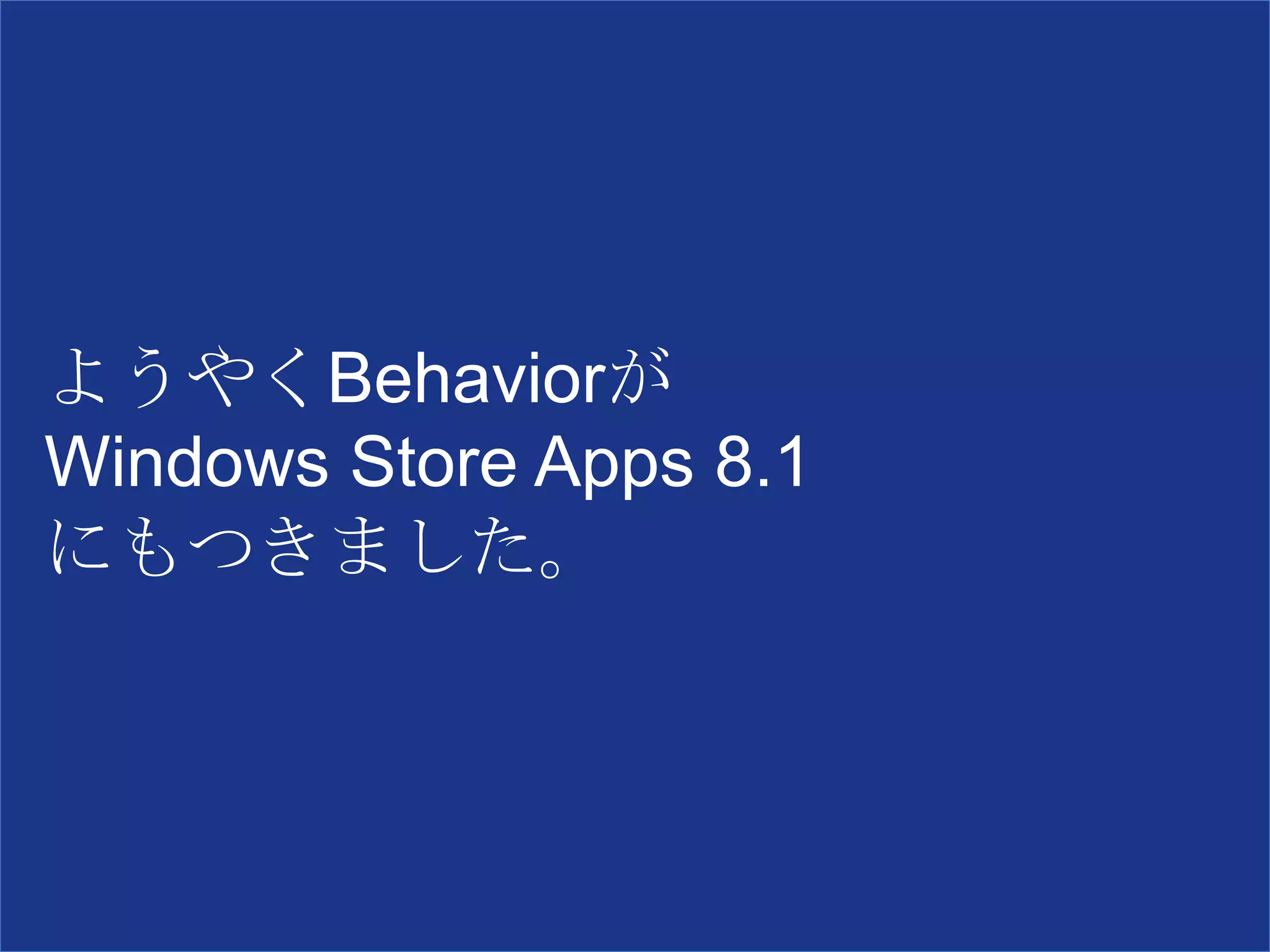 ようやくBehaviorが
Windows Store Apps 8.1
にもつきました。